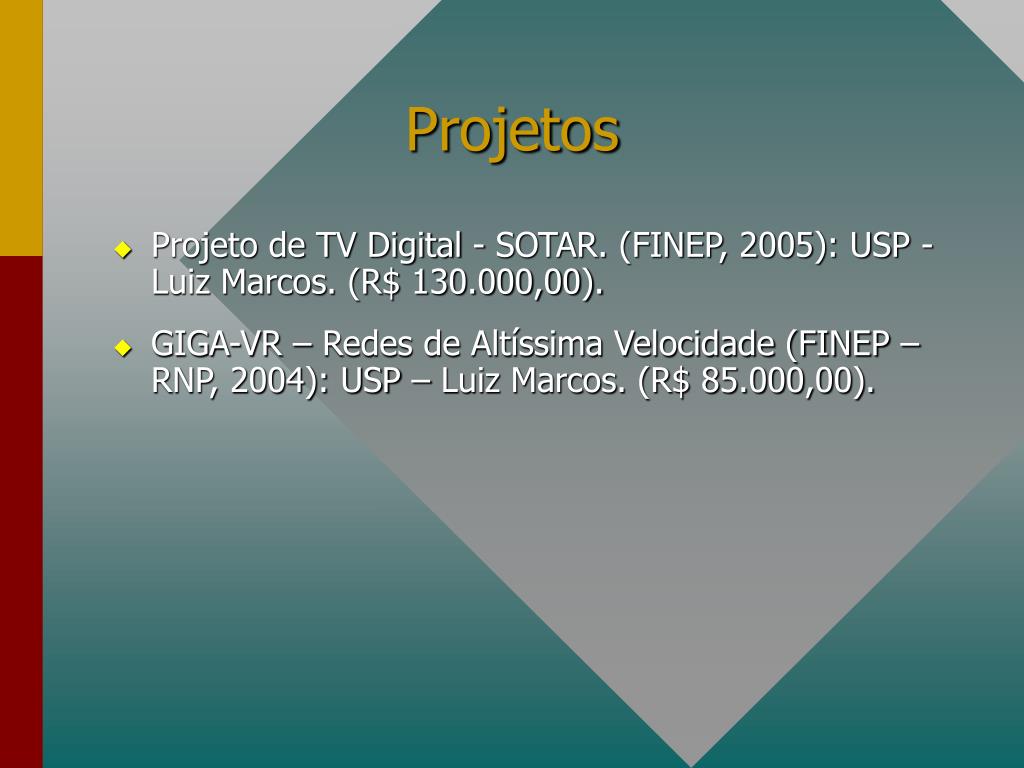 Projetos

Projeto de TV Digital - SOTAR. (FINEP, 2005): USP - Luiz Marcos. (R$ 130.000,00).

GIGA-VR – Redes de Altíssima Velocidade (FINEP – RNP, 2004): USP – Luiz Marcos. (R$ 85.000,00).